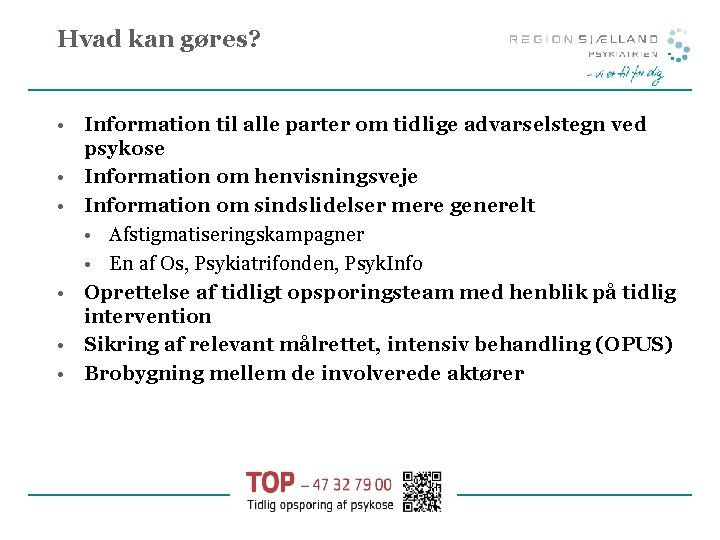 Hvad kan gøres?

REGION SJÆLLAND
PSYKIATRIEN
– vi er til for dig

• Information til alle parter om tidlige advarselstegn ved psykose
• Information om henvisningsveje
• Information om sindslidelser mere generelt
  • Afstigmatiseringskampagner
  • En af Os, Psykiatrifonden, PsykInfo
• Oprettelse af tidligt opsporingsteam med henblik på tidlig intervention
• Sikring af relevant målrettet, intensiv behandling (OPUS)
• Brobygning mellem de involverede aktører

TOP – 47 32 79 00
Tidlig opsporing af psykose